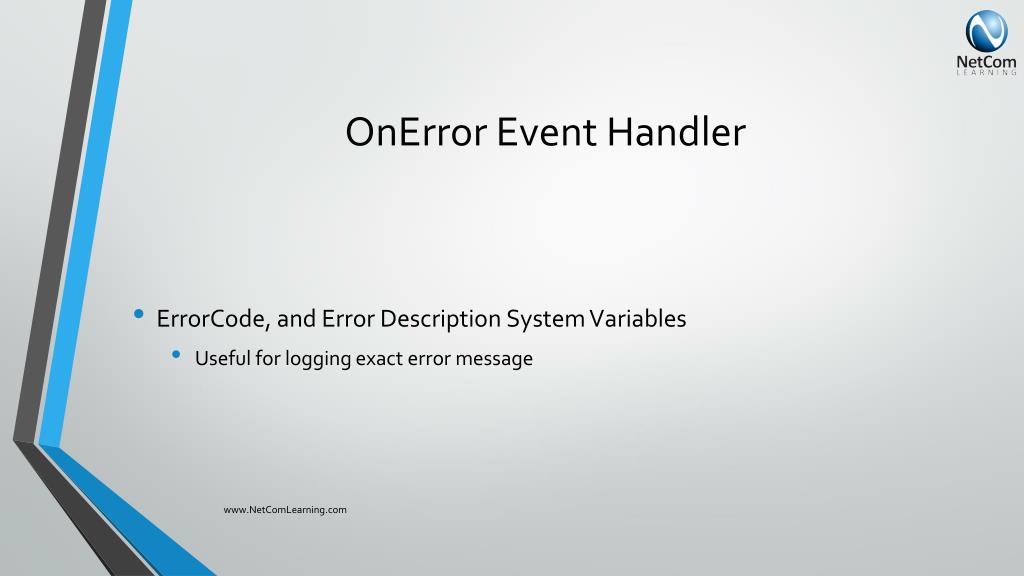 NetCom
LEARNING

OnError Event Handler

• ErrorCode, and Error Description System Variables
  • Useful for logging exact error message

www.NetComLearning.com